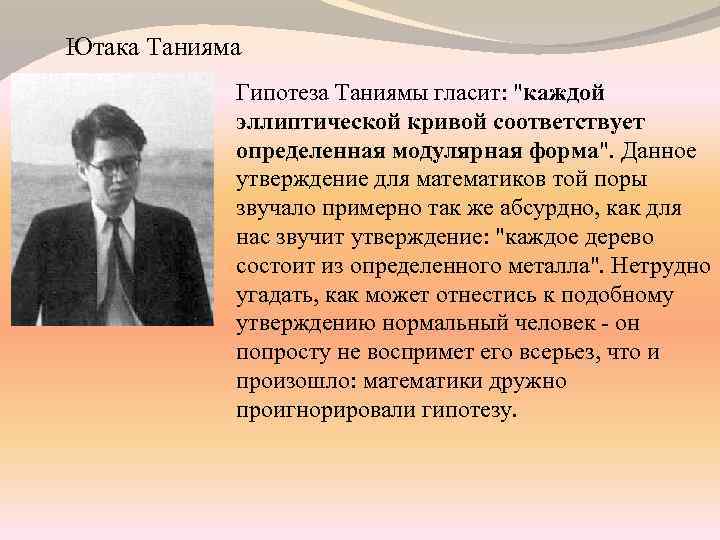 Ютака Танияма

Гипотеза Таниямы гласит: "каждой эллиптической кривой соответствует определенная модулярная форма". Данное утверждение для математиков той поры звучало примерно так же абсурдно, как для нас звучит утверждение: "каждое дерево состоит из определенного металла". Нетрудно угадать, как может отнестись к подобному утверждению нормальный человек - он попросту не воспримет его всерьез, что и произошло: математики дружно проигнорировали гипотезу.